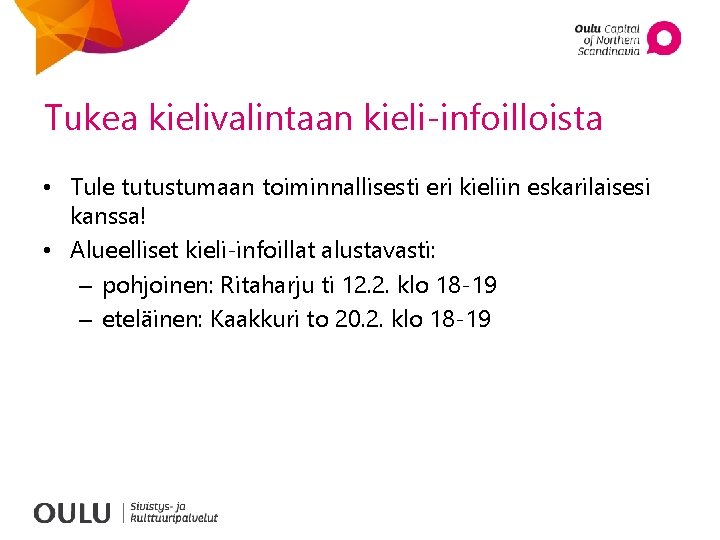 Oulu Capital of Northern Scandinavia

Tukea kielivalintaan kieli-infoilloista

• Tule tutustumaan toiminnallisesti eri kieliin eskarilaisesi kanssa!
• Alueelliset kieli-infoillat alustavasti:
 – pohjoinen: Ritaharju ti 12.2. klo 18-19
 – eteläinen: Kaakkuri to 20.2. klo 18-19

OULU | Sivistys- ja kulttuuripalvelut